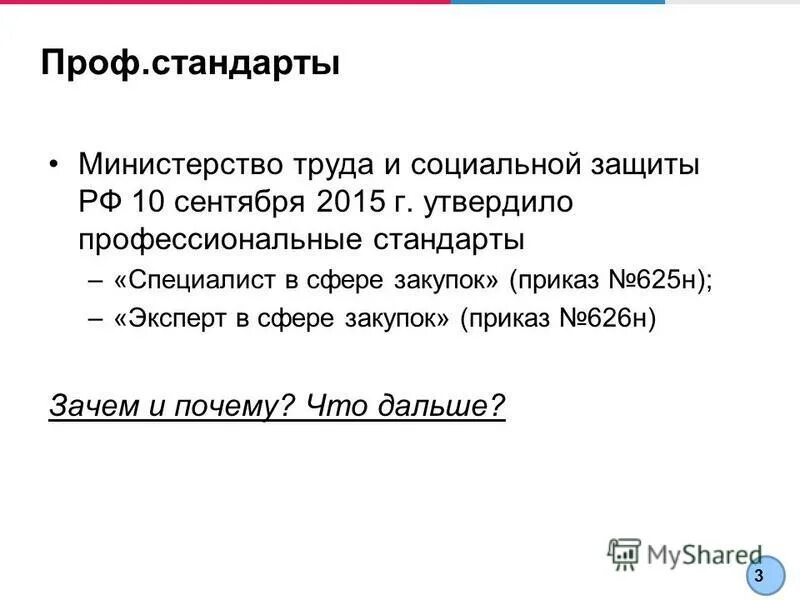 Проф.стандарты

• Министерство труда и социальной защиты РФ 10 сентября 2015 г. утвердило профессиональные стандарты

– «Специалист в сфере закупок» (приказ №625н);

– «Эксперт в сфере закупок» (приказ №626н)

Зачем и почему? Что дальше?

MyShared

3